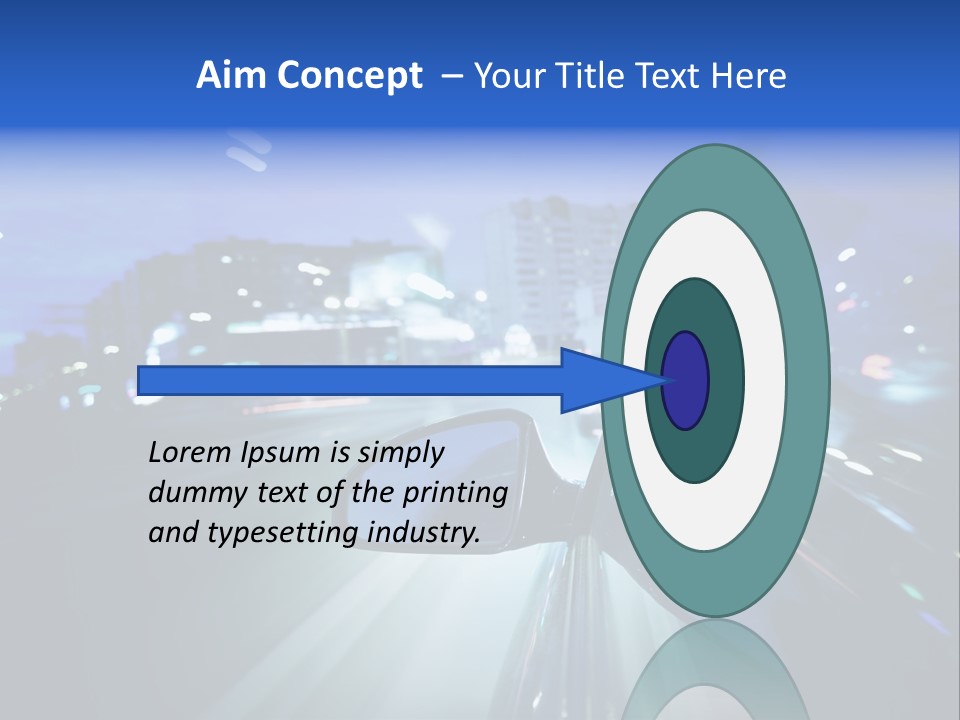 Aim Concept – Your Title Text Here

Lorem Ipsum is simply dummy text of the printing and typesetting industry.